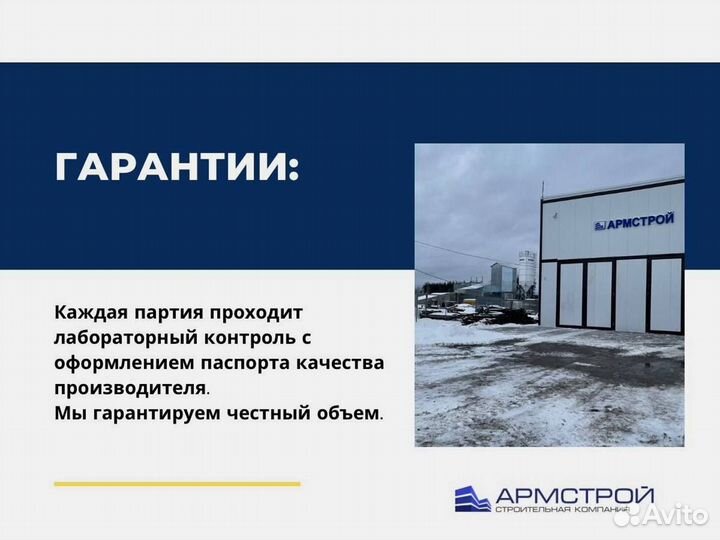 ГАРАНТИИ:

АРМСТРОЙ

Каждая партия проходит лабораторный контроль с оформлением паспорта качества производителя.
Мы гарантируем честный объем.

АРМСТРОЙ
СТРОИТЕЛЬНАЯ КОМПАНИЯ

Avito